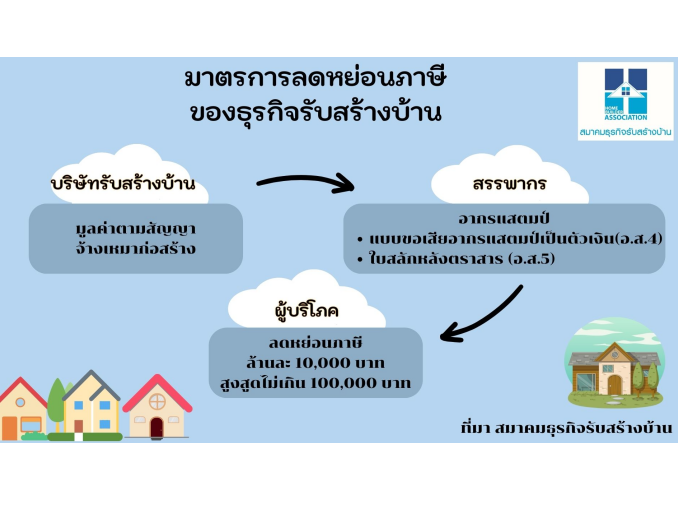 มาตรการลดหย่อนภาษี
ของธุรกิจรับสร้างบ้าน

HOME BUILDER ASSOCIATION
สมาคมธุรกิจรับสร้างบ้าน

บริษัทรับสร้างบ้าน

มูลค่าตามสัญญา
จ้างเหมาก่อสร้าง

สรรพากร

อากรแสตมป์
• แบบขอเสียอากรแสตมป์เป็นตัวเงิน(อ.ส.4)
• ใบสลักหลังตราสาร (อ.ส.5)

ผู้บริโภค

ลดหย่อนภาษี
ล้านละ 10,000 บาท
สูงสุดไม่เกิน 100,000 บาท

ที่มา สมาคมธุรกิจรับสร้างบ้าน